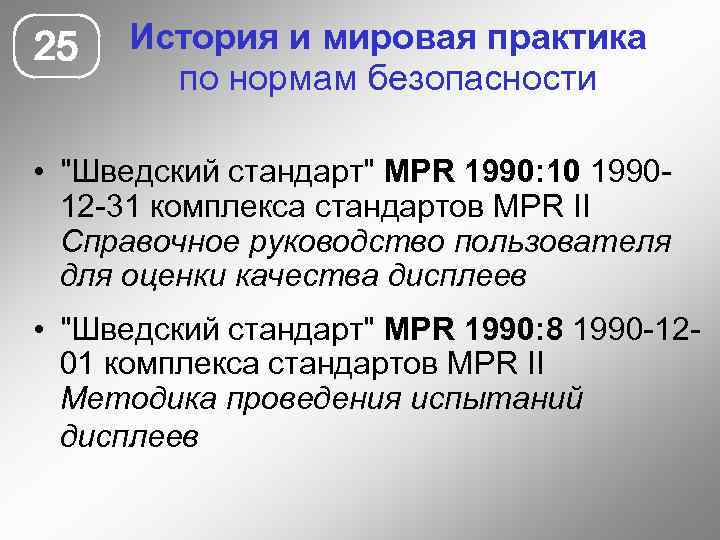 25

История и мировая практика по нормам безопасности

• "Шведский стандарт" MPR 1990:10 1990-12-31 комплекса стандартов MPR II Справочное руководство пользователя для оценки качества дисплеев

• "Шведский стандарт" MPR 1990:8 1990-12-01 комплекса стандартов MPR II Методика проведения испытаний дисплеев